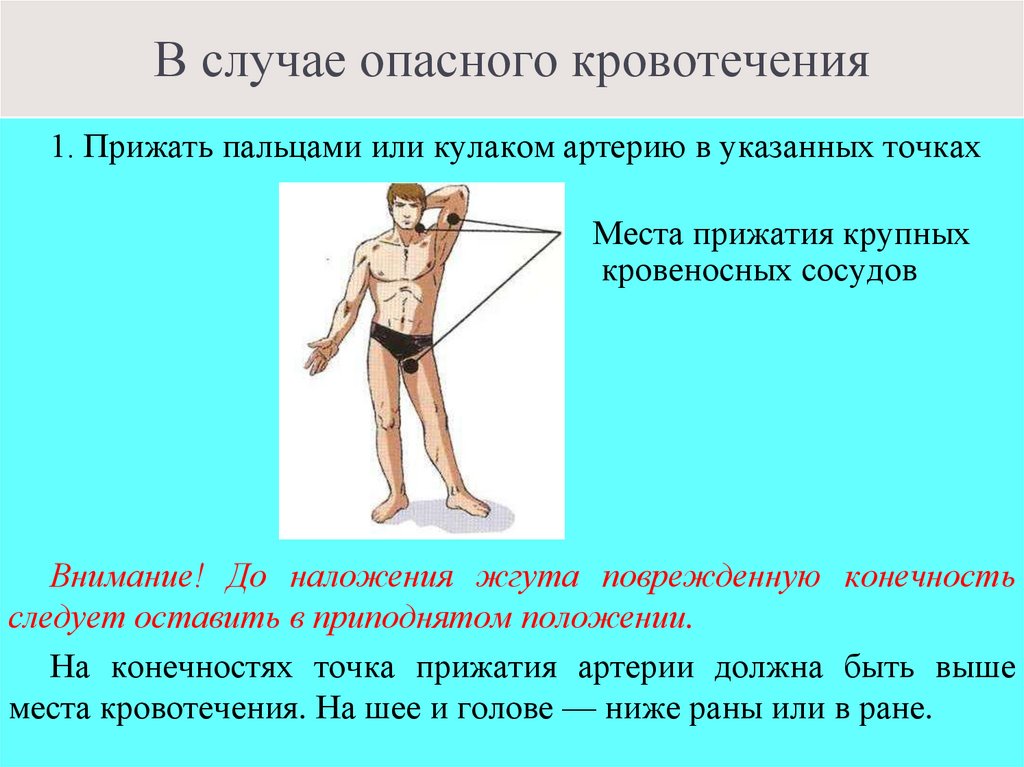 В случае опасного кровотечения

1. Прижать пальцами или кулаком артерию в указанных точках

Места прижатия крупных кровеносных сосудов

Внимание! До наложения жгута поврежденную конечность следует оставить в приподнятом положении.

На конечностях точка прижатия артерии должна быть выше места кровотечения. На шее и голове — ниже раны или в ране.